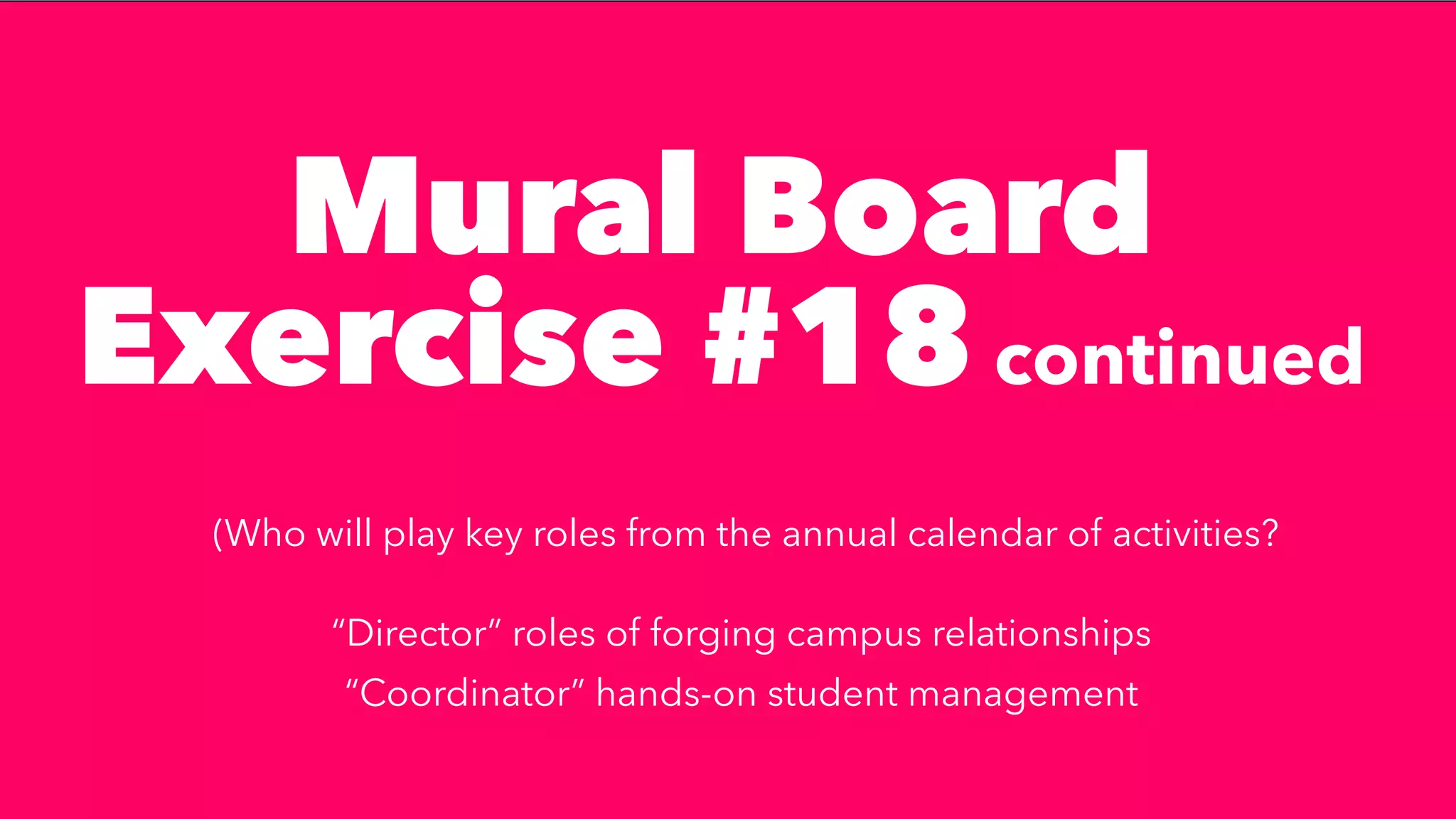 Mural Board
Exercise #18 continued

(Who will play key roles from the annual calendar of activities?

“Director” roles of forging campus relationships
“Coordinator” hands-on student management